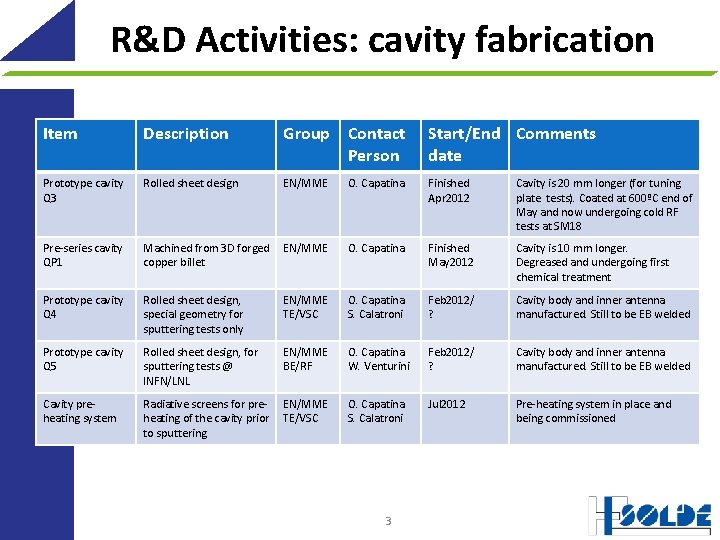 R&D Activities: cavity fabrication

| Item | Description | Group | Contact Person | Start/End date | Comments |
|---|---|---|---|---|---|
| Prototype cavity Q3 | Rolled sheet design | EN/MME | O. Capatina | Finished Apr2012 | Cavity is 20 mm longer (for tuning plate tests). Coated at 600ºC end of May and now undergoing cold RF tests at SM18 |
| Pre-series cavity QP1 | Machined from 3D forged copper billet | EN/MME | O. Capatina | Finished May2012 | Cavity is 10 mm longer. Degreased and undergoing first chemical treatment |
| Prototype cavity Q4 | Rolled sheet design, special geometry for sputtering tests only | EN/MME TE/VSC | O. Capatina S. Calatroni | Feb2012/ ? | Cavity body and inner antenna manufactured. Still to be EB welded |
| Prototype cavity Q5 | Rolled sheet design, for sputtering tests @ INFN/LNL | EN/MME BE/RF | O. Capatina W. Venturini | Feb2012/ ? | Cavity body and inner antenna manufactured. Still to be EB welded |
| Cavity pre-heating system | Radiative screens for pre-heating of the cavity prior to sputtering | EN/MME TE/VSC | O. Capatina S. Calatroni | Jul2012 | Pre-heating system in place and being commissioned |

3

HIE ISOLDE